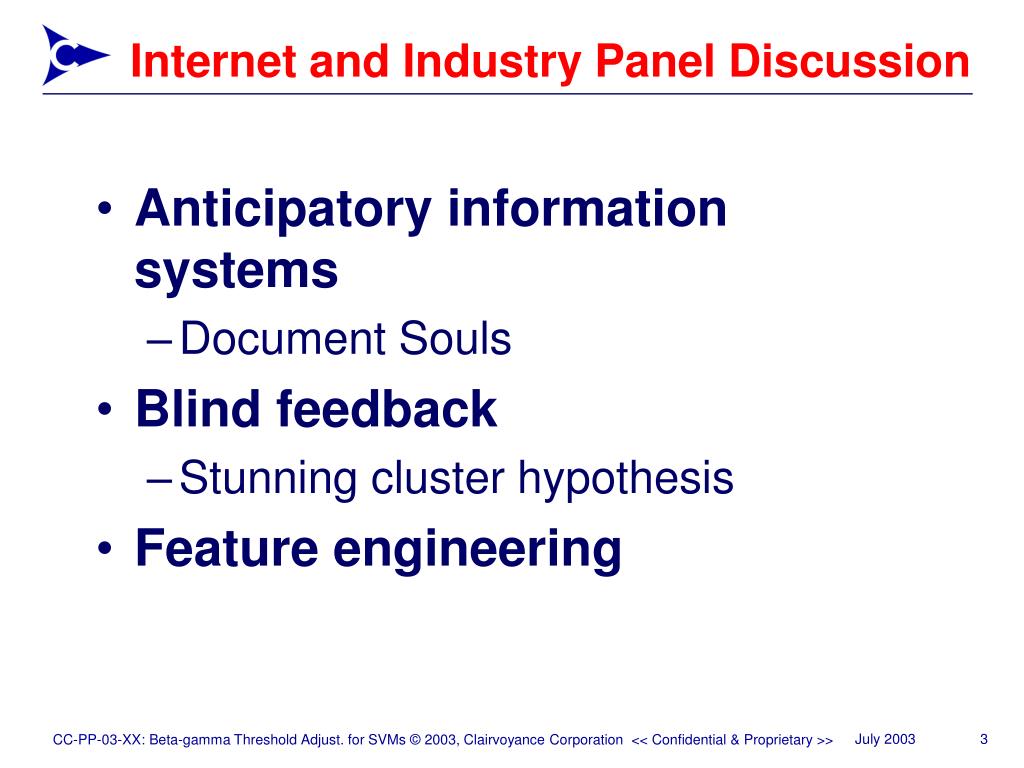 Internet and Industry Panel Discussion

• Anticipatory information systems
– Document Souls
• Blind feedback
– Stunning cluster hypothesis
• Feature engineering

CC-PP-03-XX: Beta-gamma Threshold Adjust. for SVMs © 2003, Clairvoyance Corporation << Confidential & Proprietary >> July 2003 3